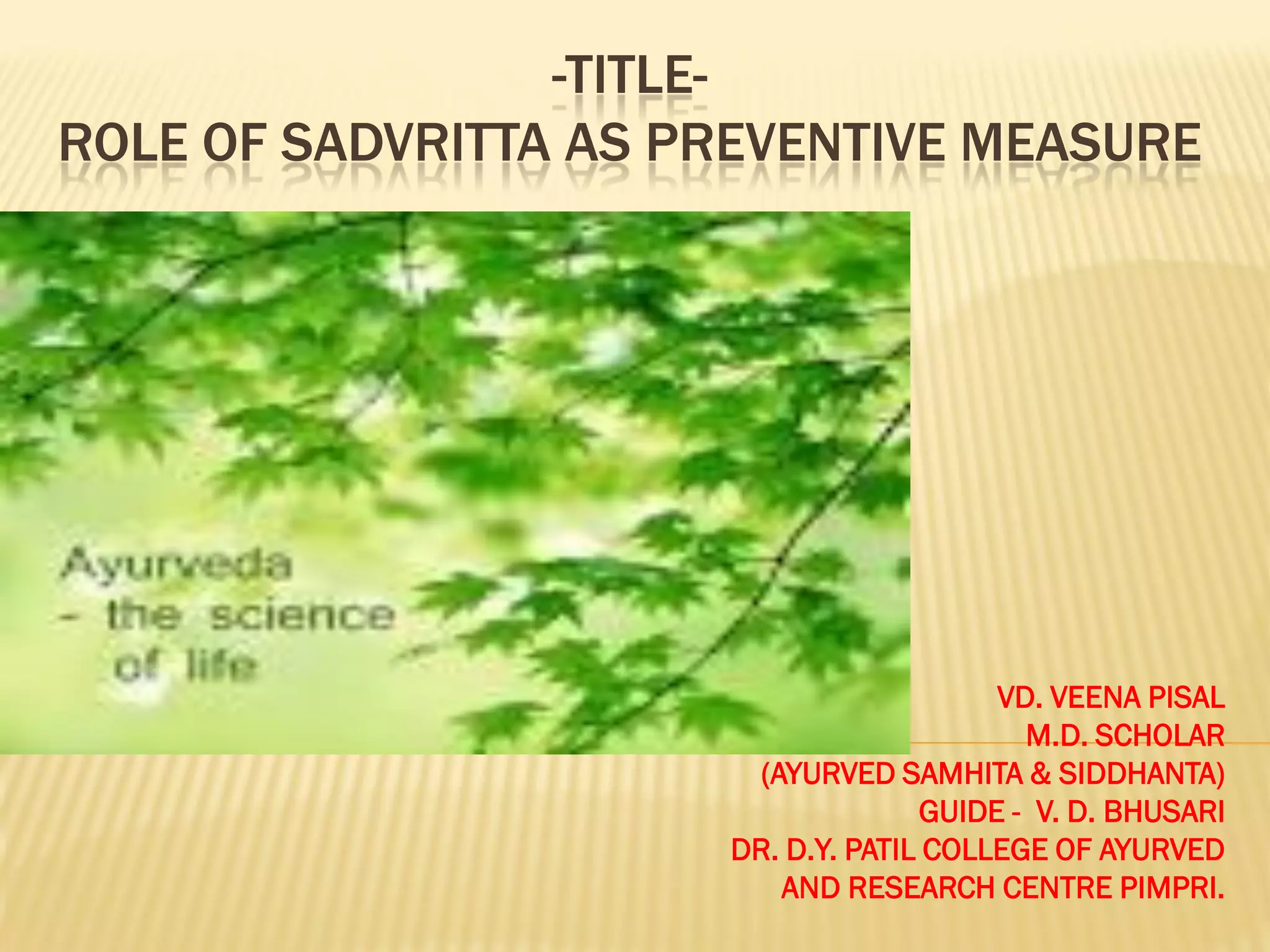 -TITLE-
ROLE OF SADVRITTA AS PREVENTIVE MEASURE

Ayurveda
- the science
of life

VD. VEENA PISAL
M.D. SCHOLAR
(AYURVED SAMHITA & SIDDHANTA)
GUIDE - V. D. BHUSARI
DR. D.Y. PATIL COLLEGE OF AYURVED
AND RESEARCH CENTRE PIMPRI.